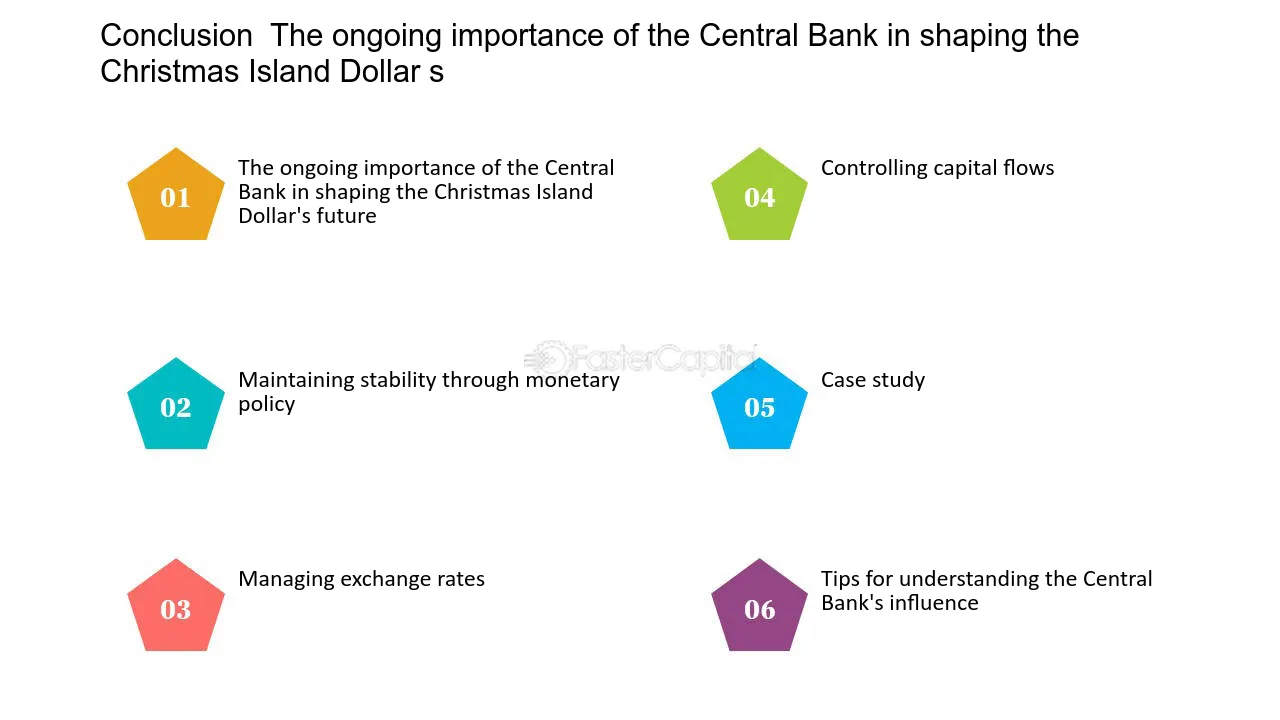 Conclusion  The ongoing importance of the Central Bank in shaping the Christmas Island Dollar s

01
The ongoing importance of the Central Bank in shaping the Christmas Island Dollar's future

02
Maintaining stability through monetary policy

03
Managing exchange rates

04
Controlling capital flows

05
Case study

06
Tips for understanding the Central Bank's influence

FasterCapital